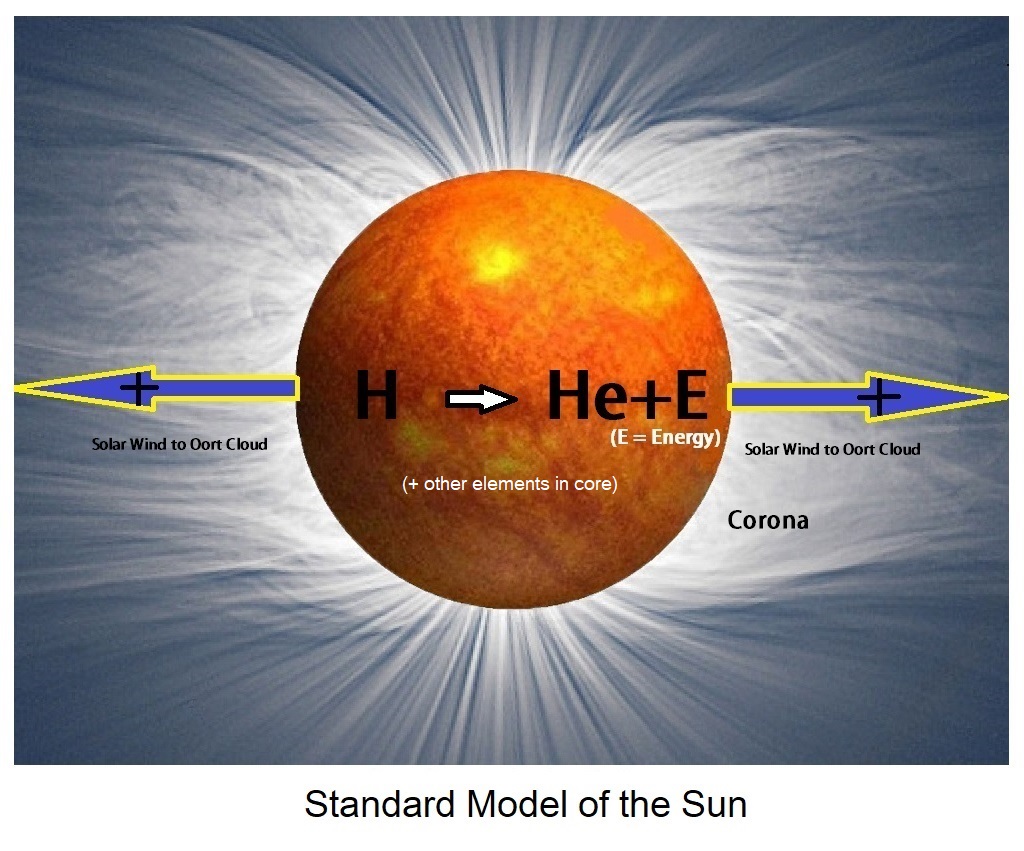 +

Solar Wind to Oort Cloud

H → He+E

(E = Energy)

(+ other elements in core)

+

Solar Wind to Oort Cloud

Corona

Standard Model of the Sun